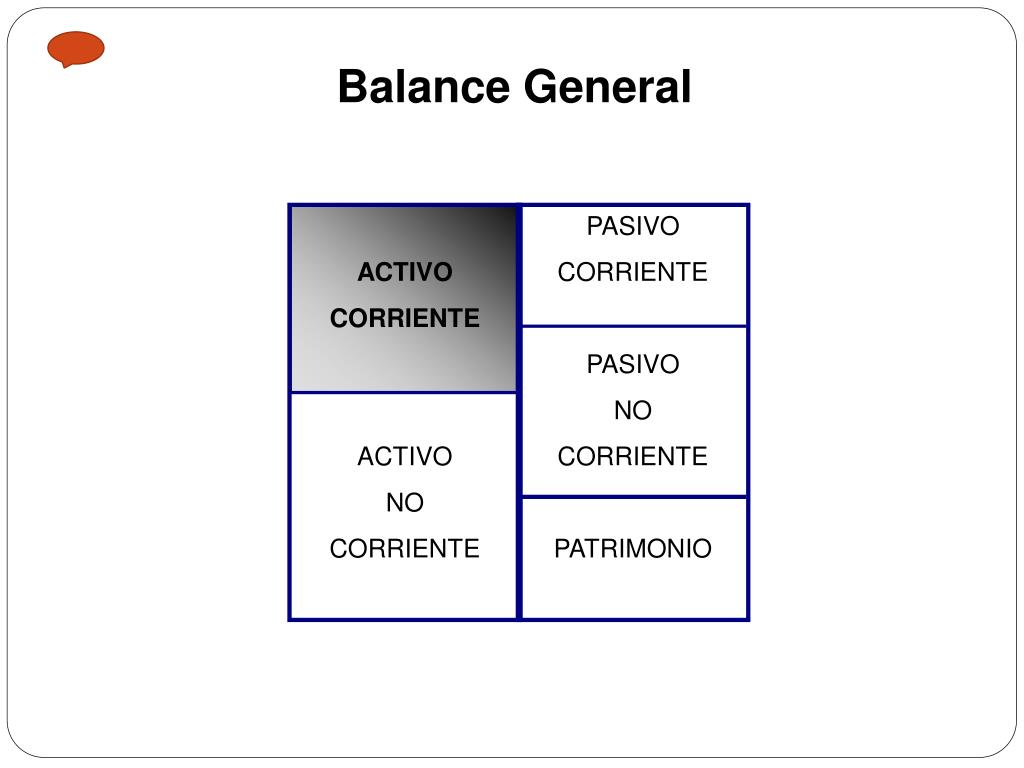 Balance General

ACTIVO CORRIENTE

ACTIVO NO CORRIENTE

PASIVO CORRIENTE

PASIVO NO CORRIENTE

PATRIMONIO